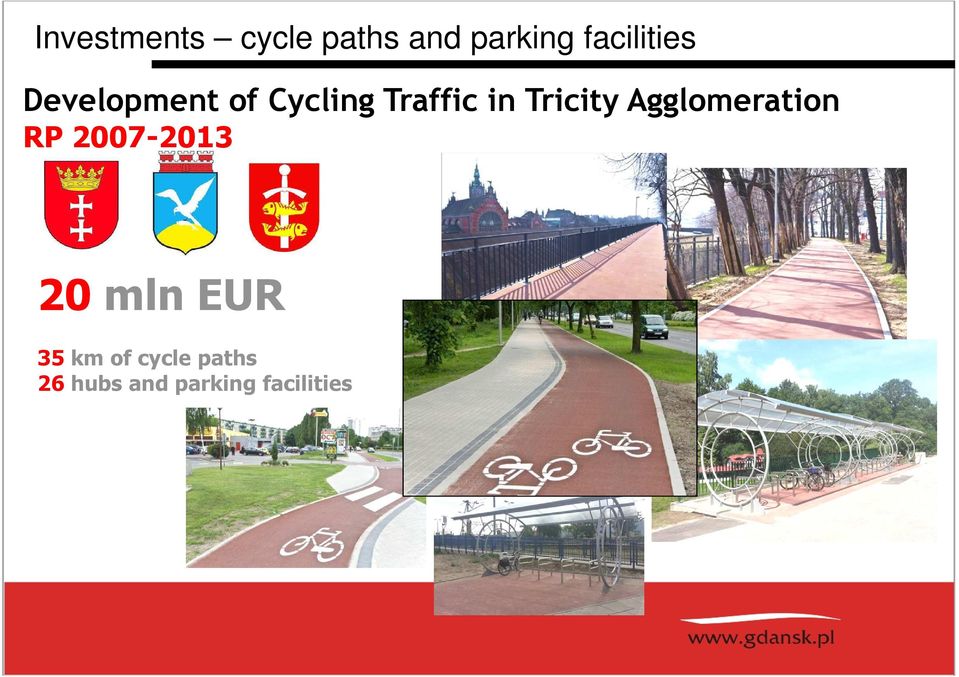 Investments – cycle paths and parking facilities

Development of Cycling Traffic in Tricity Agglomeration

RP 2007-2013

20 mln EUR

35 km of cycle paths
26 hubs and parking facilities

www.gdansk.pl